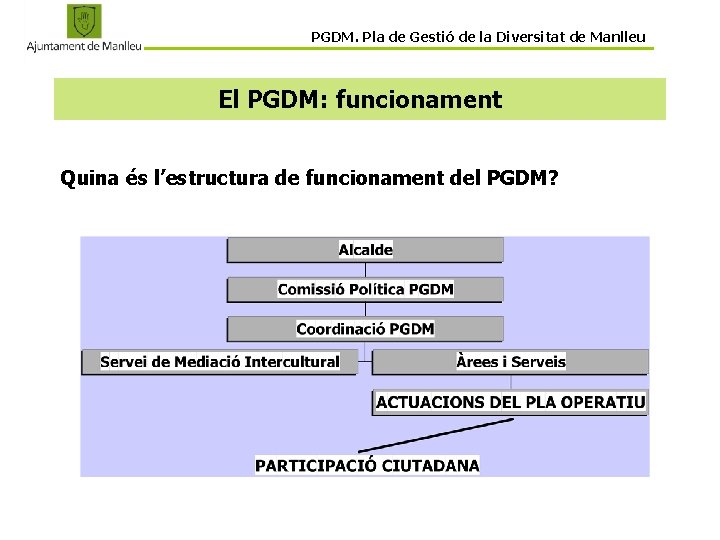 Ajuntament de Manlleu

PGDM. Pla de Gestió de la Diversitat de Manlleu

El PGDM: funcionament

Quina és l'estructura de funcionament del PGDM?

Alcalde

Comissió Política PGDM

Coordinació PGDM

Servei de Mediació Intercultural

Àrees i Serveis

ACTUACIONS DEL PLA OPERATIU

PARTICIPACIÓ CIUTADANA